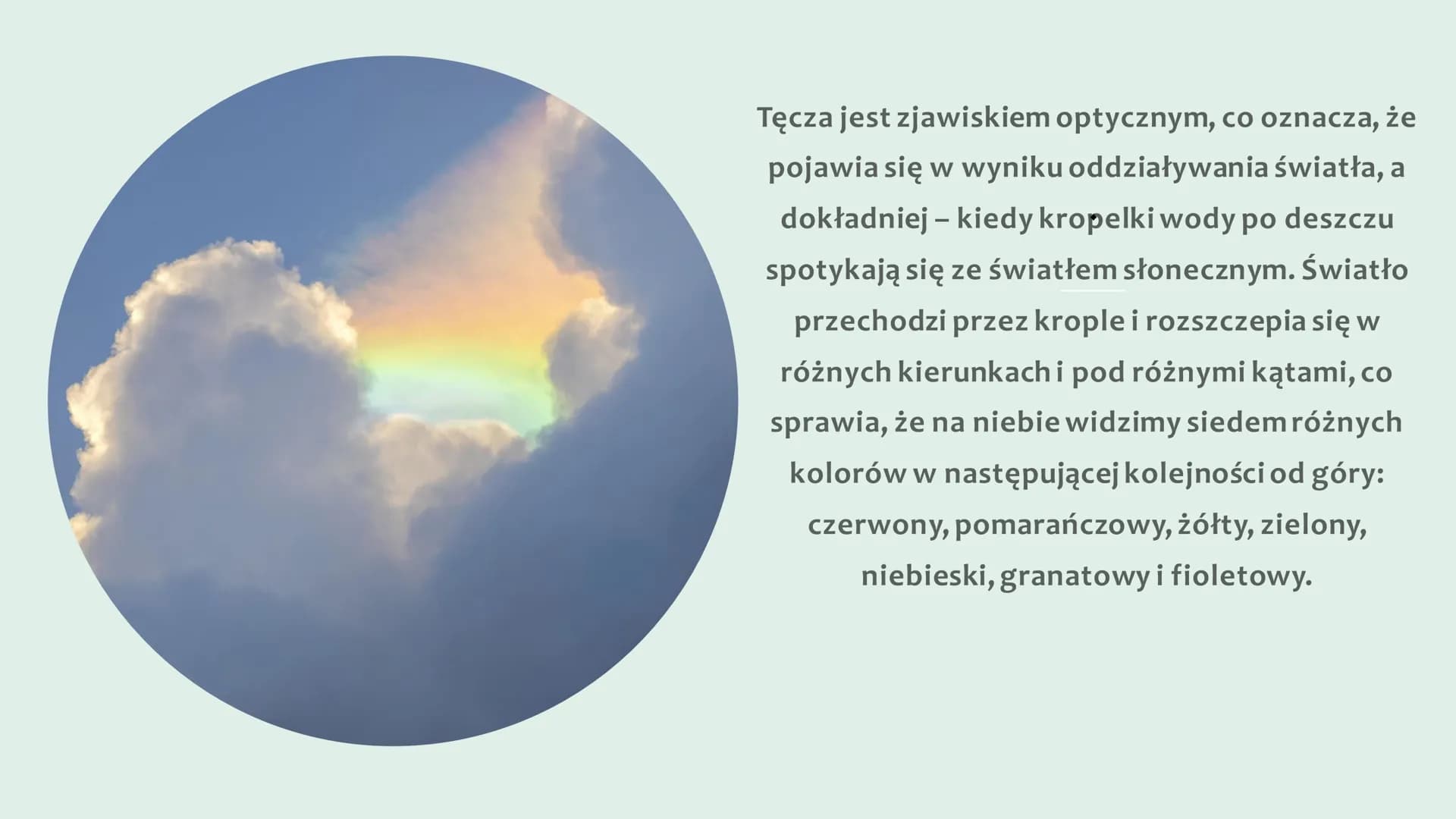 Tęcza jest zjawiskiem optycznym, co oznacza, że pojawia się w wyniku oddziaływania światła, a dokładniej – kiedy kropelki wody po deszczu spotykają się ze światłem słonecznym. Światło przechodzi przez krople i rozszczepia się w różnych kierunkach i pod różnymi kątami, co sprawia, że na niebie widzimy siedem różnych kolorów w następującej kolejności od góry: czerwony, pomarańczowy, żółty, zielony, niebieski, granatowy i fioletowy.